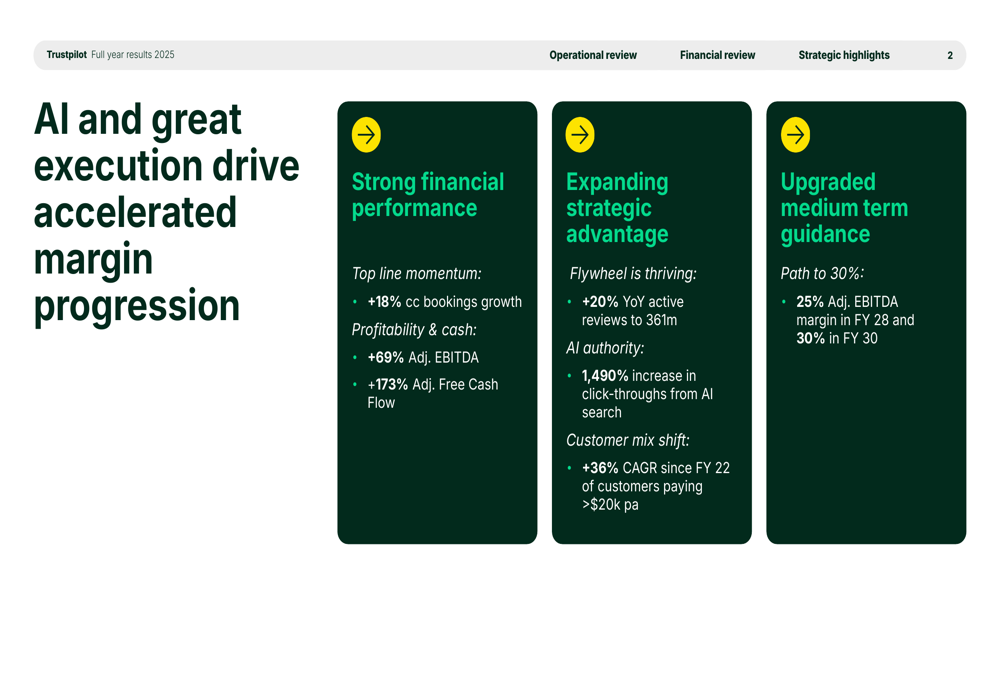 Trustpilot Full year results 2025

Operational review Financial review Strategic highlights 2

AI and great execution drive accelerated margin progression

Strong financial performance

Top line momentum:

• +18% cc bookings growth

Profitability & cash:

• +69% Adj. EBITDA

• +173% Adj. Free Cash Flow

Expanding strategic advantage

Flywheel is thriving:

• +20% YoY active reviews to 361m

AI authority:

• 1,490% increase in click-throughs from AI search

Customer mix shift:

• +36% CAGR since FY 22 of customers paying >$20k pa

Upgraded medium term guidance

Path to 30%:

• 25% Adj. EBITDA margin in FY 28 and 30% in FY 30